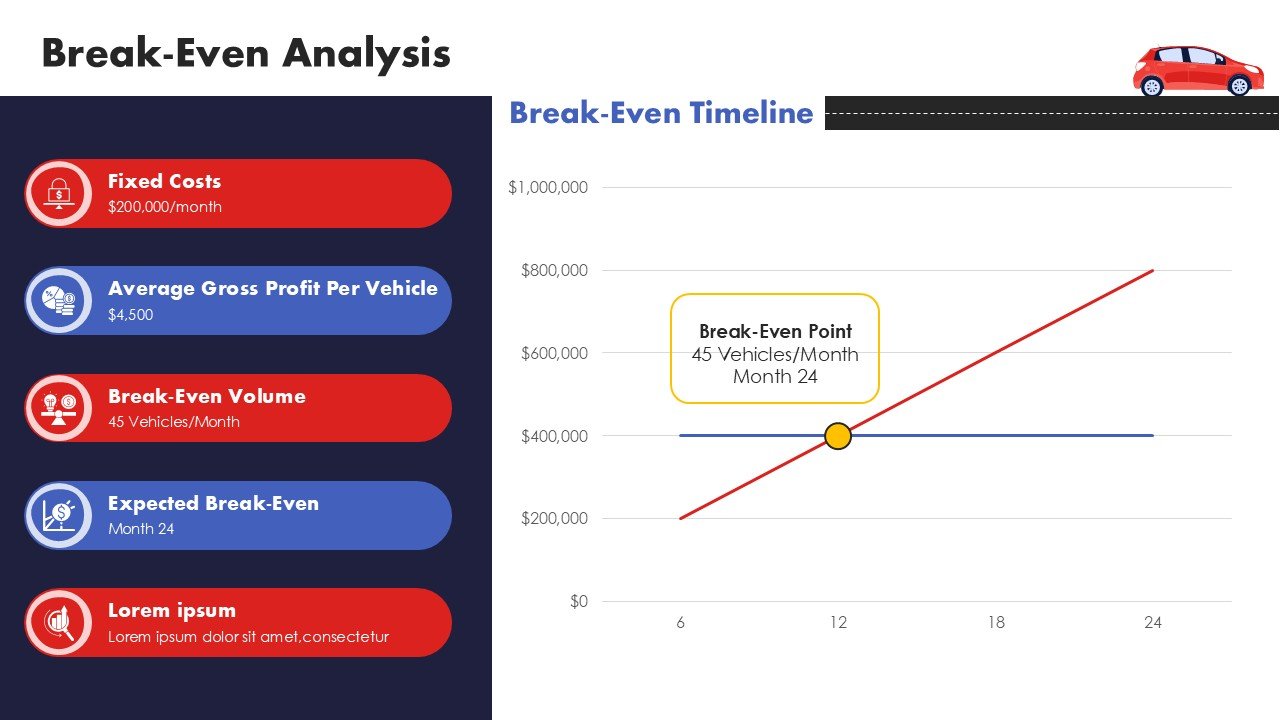 Break-Even Analysis

Fixed Costs
$200,000/month

Average Gross Profit Per Vehicle
$4,500

Break-Even Volume
45 Vehicles/Month

Expected Break-Even
Month 24

Lorem ipsum
Lorem ipsum dolor sit amet,consectetur

Break-Even Timeline

$1,000,000
$800,000
$600,000
$400,000
$200,000
$0

Break-Even Point
45 Vehicles/Month
Month 24

6
12
18
24